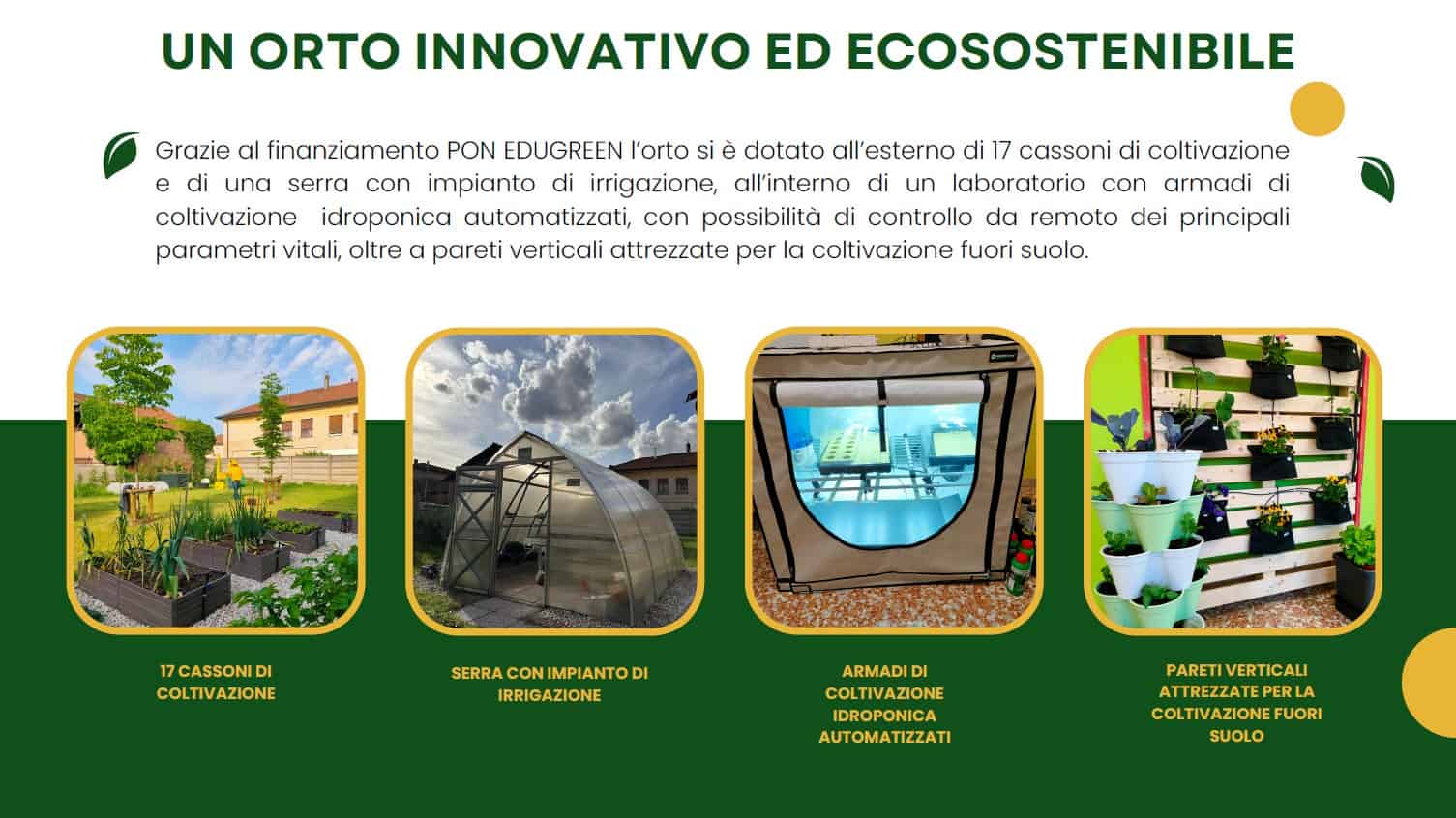 UN ORTO INNOVATIVO ED ECOSOSTENIBILE

Grazie al finanziamento PON EDUGREEN l'orto si è dotato all'esterno di 17 cassoni di coltivazione e di una serra con impianto di irrigazione, all'interno di un laboratorio con armadi di coltivazione idroponica automatizzati, con possibilità di controllo da remoto dei principali parametri vitali, oltre a pareti verticali attrezzate per la coltivazione fuori suolo.

17 CASSONI DI COLTIVAZIONE

SERRA CON IMPIANTO DI IRRIGAZIONE

ARMADI DI COLTIVAZIONE IDROPONICA AUTOMATIZZATI

PARETI VERTICALI ATTREZZATE PER LA COLTIVAZIONE FUORI SUOLO